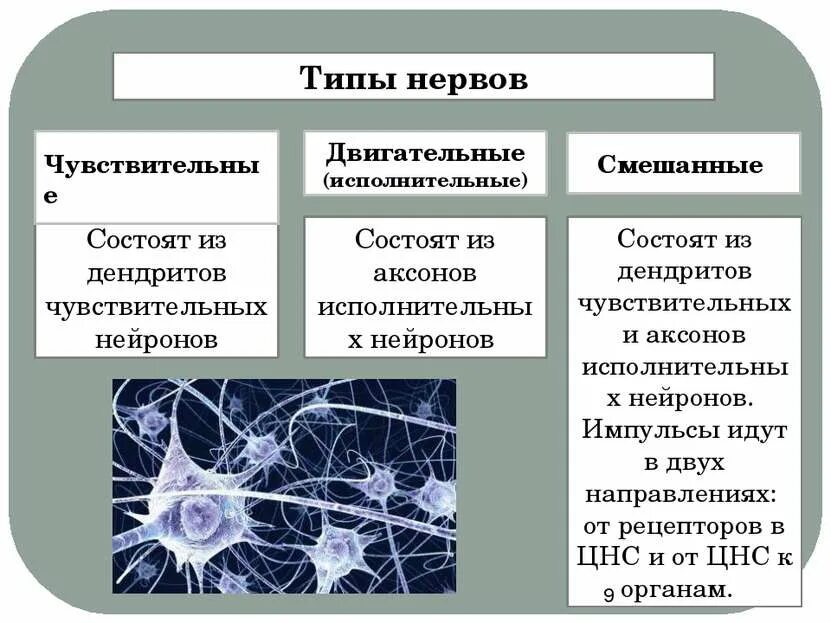 Типы нервов

Чувствительные

Состоят из дендритов чувствительных нейронов

Двигательные (исполнительные)

Состоят из аксонов исполнительных нейронов

Смешанные

Состоят из дендритов чувствительных и аксонов исполнительных нейронов. Импульсы идут в двух направлениях: от рецепторов в ЦНС и от ЦНС к органам.

9